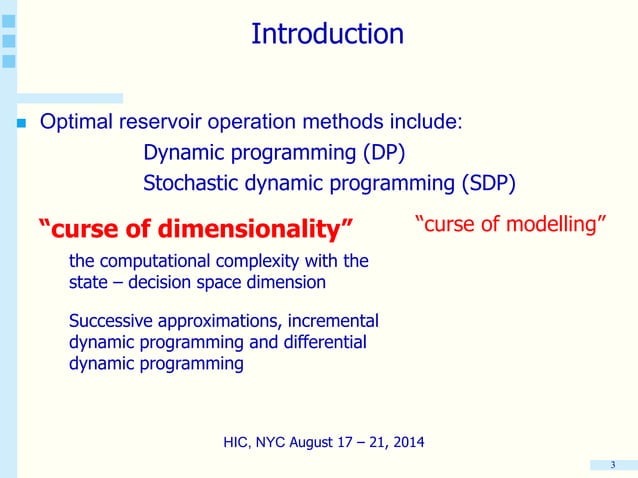 Introduction

Optimal reservoir operation methods include:
Dynamic programming (DP)
Stochastic dynamic programming (SDP)

“curse of dimensionality”

“curse of modelling”

the computational complexity with the state – decision space dimension

Successive approximations, incremental dynamic programming and differential dynamic programming

HIC, NYC August 17 – 21, 2014

3